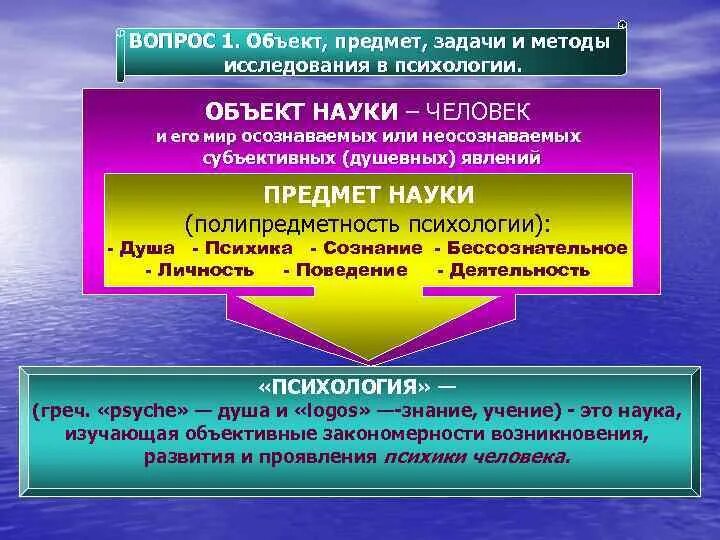 ВОПРОС 1. Объект, предмет, задачи и методы исследования в психологии.

ОБЪЕКТ НАУКИ – ЧЕЛОВЕК
и его мир осознаваемых или неосознаваемых субъективных (душевных) явлений

ПРЕДМЕТ НАУКИ
(полипредметность психологии):
- Душа - Психика - Сознание - Бессознательное
- Личность - Поведение - Деятельность

«ПСИХОЛОГИЯ» —
(греч. «psyche» — душа и «logos» —-знание, учение) - это наука, изучающая объективные закономерности возникновения, развития и проявления психики человека.